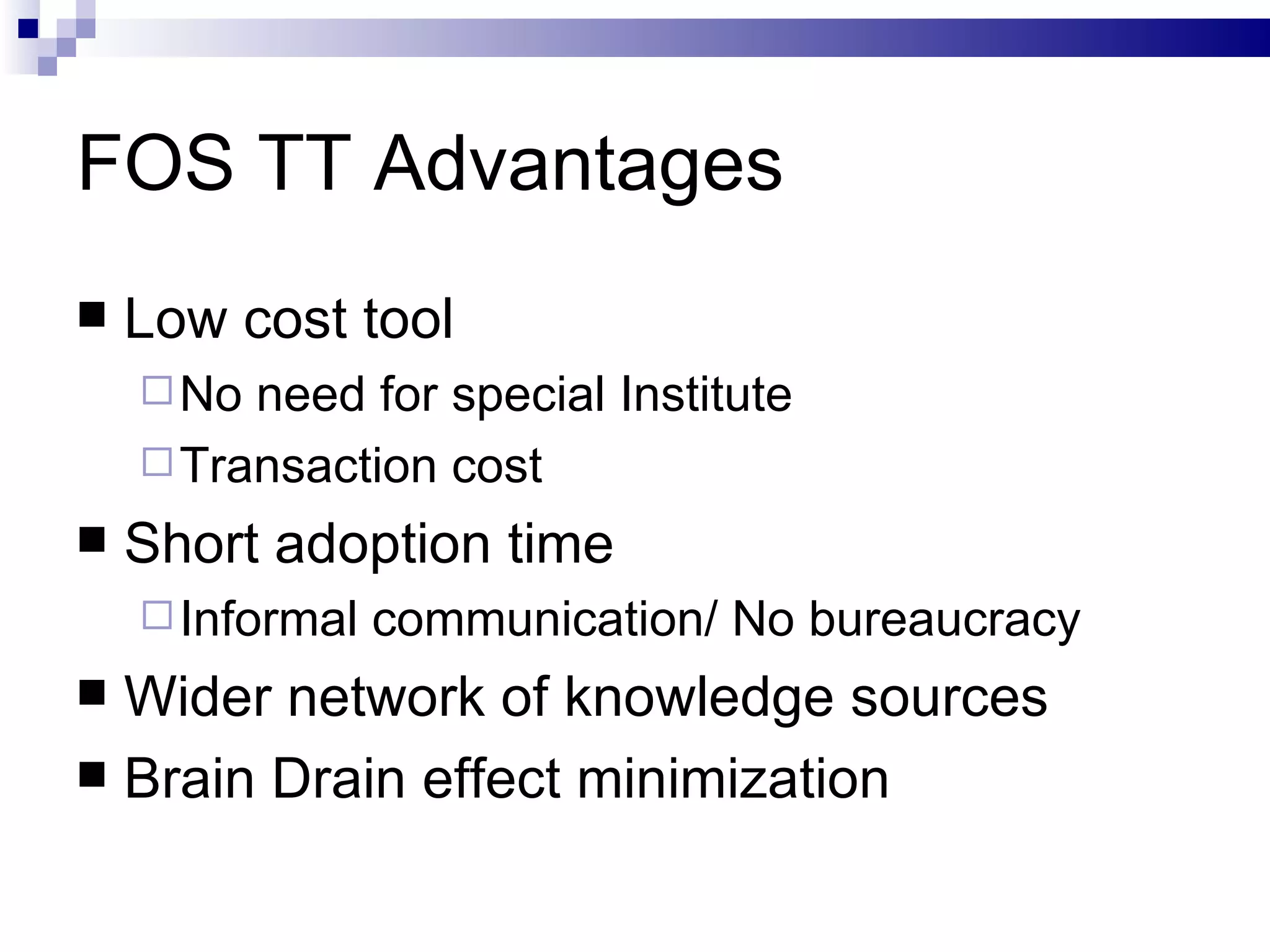 FOS TT Advantages

■ Low cost tool
□ No need for special Institute
□ Transaction cost
■ Short adoption time
□ Informal communication/ No bureaucracy
■ Wider network of knowledge sources
■ Brain Drain effect minimization